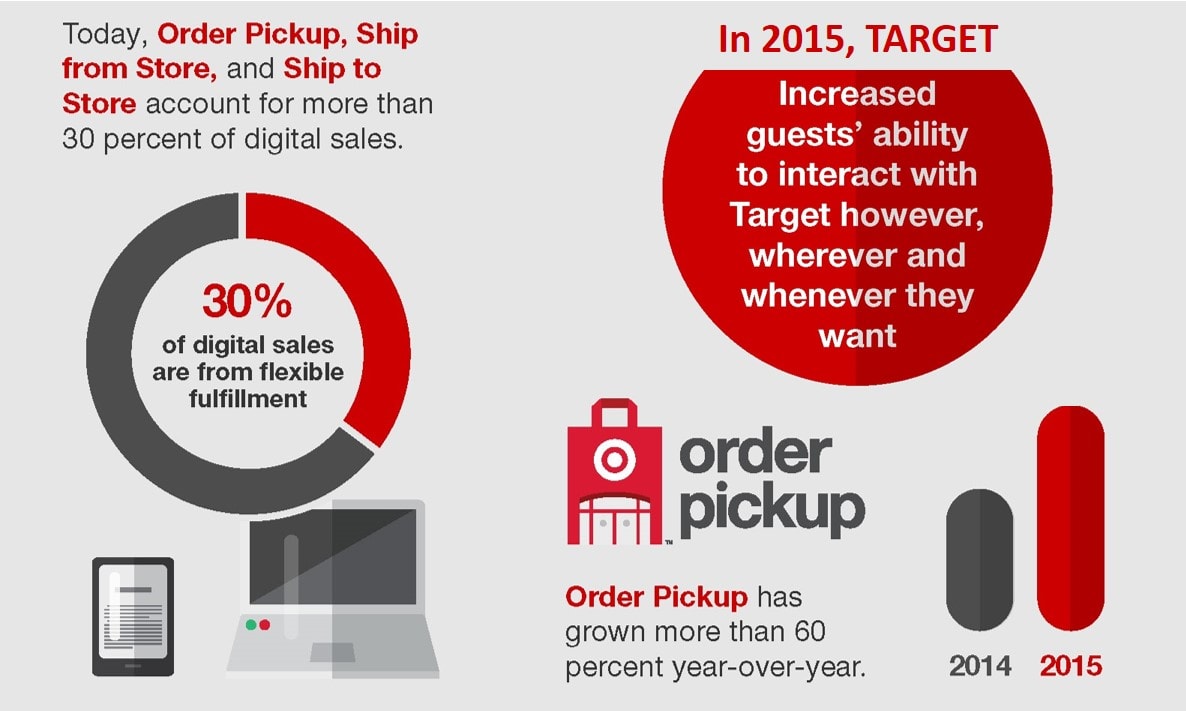 Today, Order Pickup, Ship from Store, and Ship to Store account for more than 30 percent of digital sales.

30%
of digital sales are from flexible fulfillment

In 2015, TARGET

Increased guests' ability to interact with Target however, wherever and whenever they want

order pickup™

Order Pickup has grown more than 60 percent year-over-year.

2014 2015